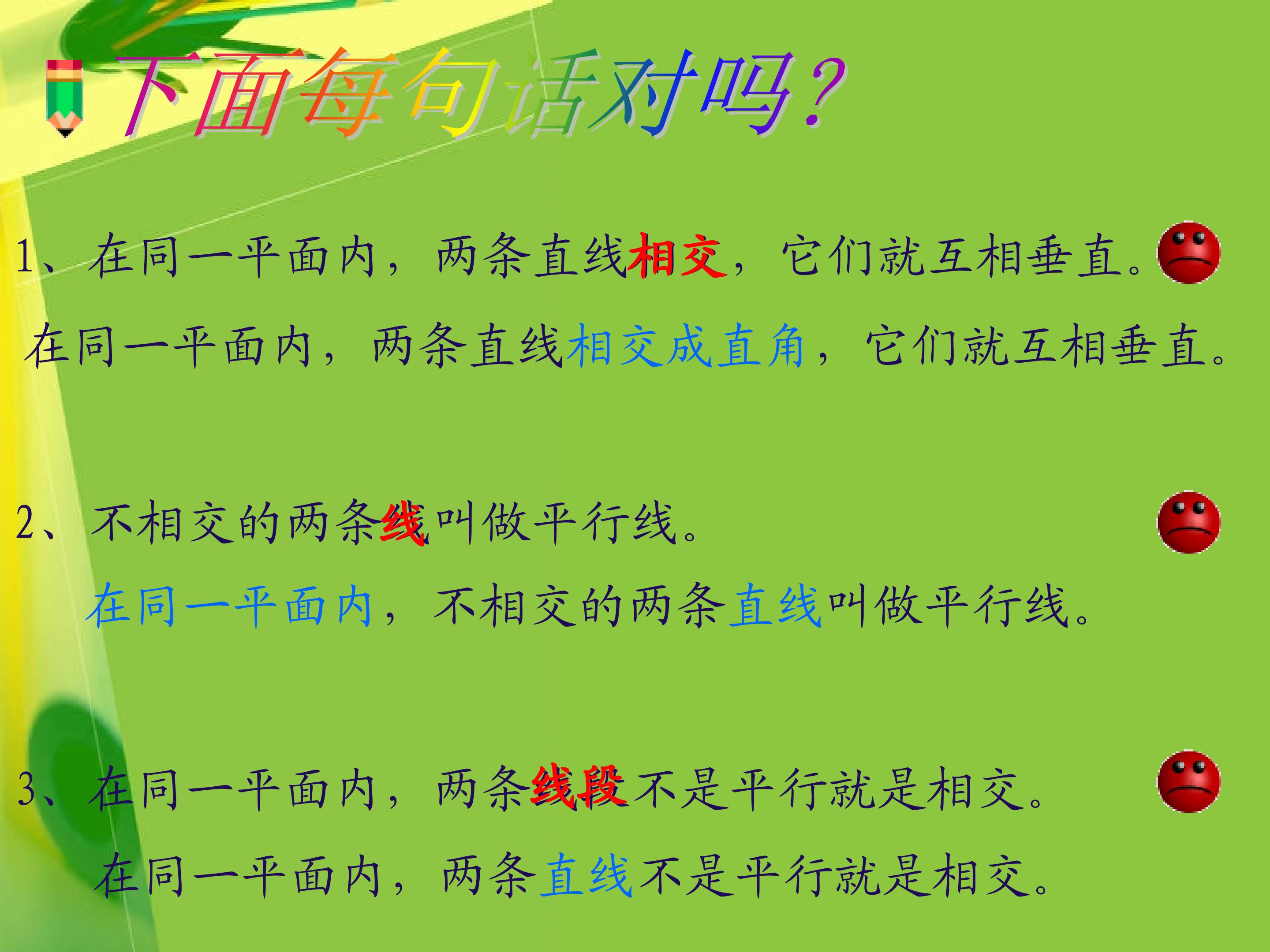 下面每句话对吗？

1、在同一平面内，两条直线相交，它们就互相垂直。

在同一平面内，两条直线相交成直角，它们就互相垂直。

2、不相交的两条线叫做平行线。

在同一平面内，不相交的两条直线叫做平行线。

3、在同一平面内，两条线段不是平行就是相交。

在同一平面内，两条直线不是平行就是相交。